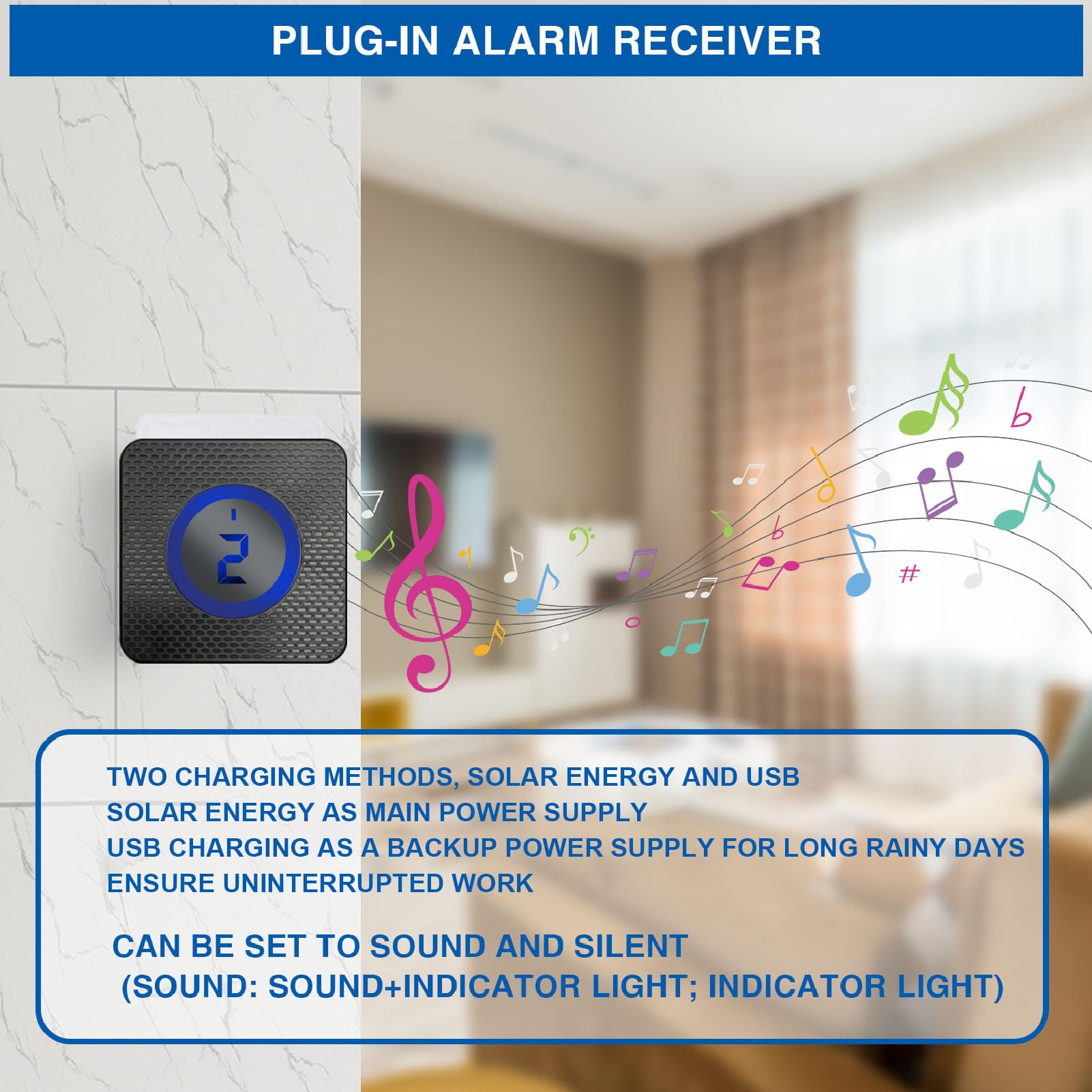 PLUG-IN ALARM RECEIVER

2

TWO CHARGING METHODS, SOLAR ENERGY AND USB
SOLAR ENERGY AS MAIN POWER SUPPLY
USB CHARGING AS A BACKUP POWER SUPPLY FOR LONG RAINY DAYS
ENSURE UNINTERRUPTED WORK

CAN BE SET TO SOUND AND SILENT
(SOUND: SOUND+INDICATOR LIGHT; INDICATOR LIGHT)